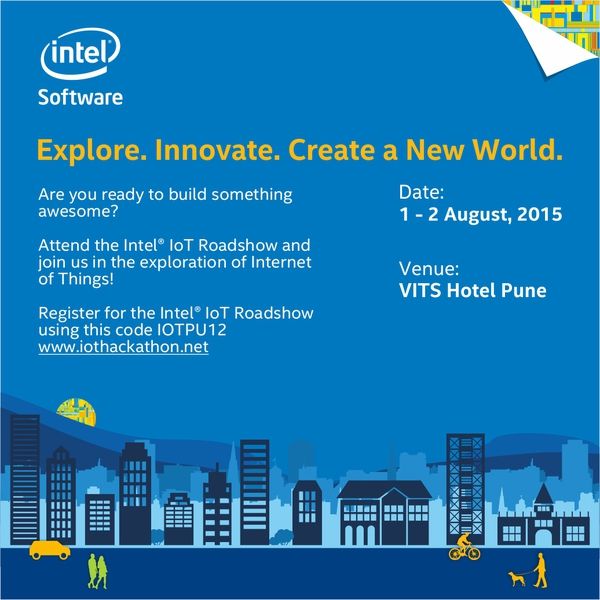 intel
Software

Explore. Innovate. Create a New World.

Are you ready to build something awesome?

Attend the Intel® IoT Roadshow and join us in the exploration of Internet of Things!

Register for the Intel® IoT Roadshow using this code IOTPU12
www.iothackathon.net

Date:
1 - 2 August, 2015

Venue:
VITS Hotel Pune